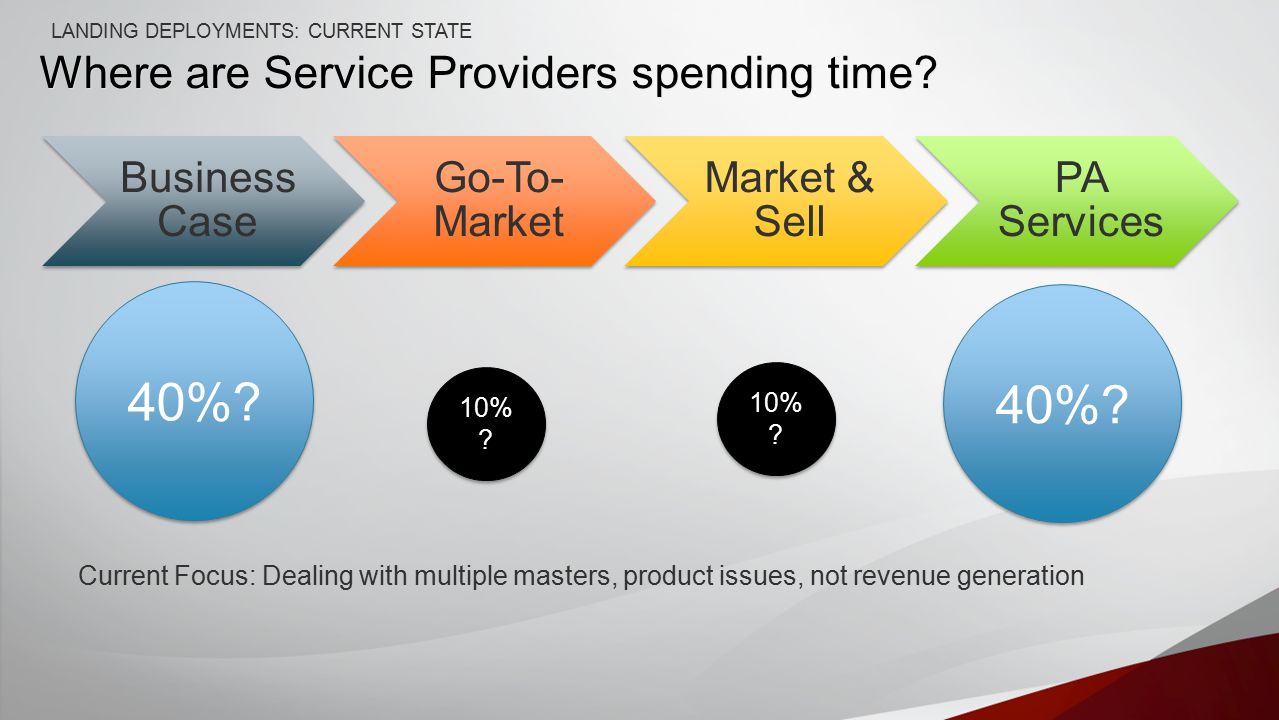 LANDING DEPLOYMENTS: CURRENT STATE

Where are Service Providers spending time?

Business Case

Go-To-Market

Market & Sell

PA Services

40%?

10% ?

10% ?

40%?

Current Focus: Dealing with multiple masters, product issues, not revenue generation